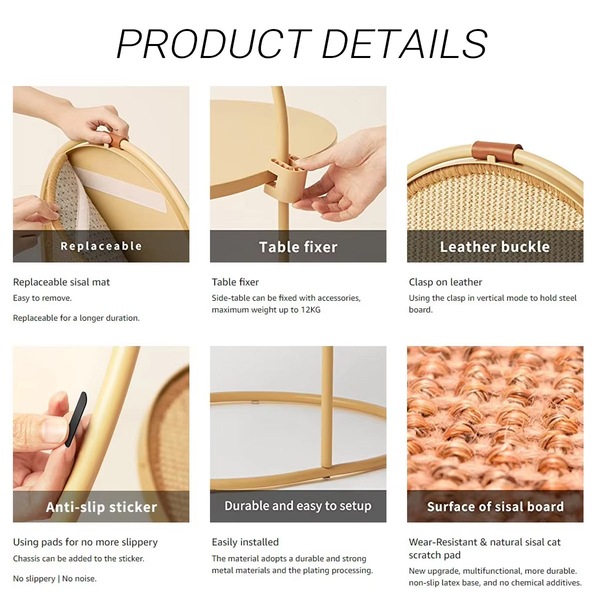 PRODUCT DETAILS

Replaceable

Replaceable sisal mat

Easy to remove.

Replaceable for a longer duration.

Table fixer

Table fixer

Side-table can be fixed with accessories, maximum weight up to 12KG

Leather buckle

Clasp on leather

Using the clasp in vertical mode to hold steel board.

Anti-slip sticker

Using pads for no more slippery

Chassis can be added to the sticker.

No slippery | No noise.

Durable and easy to setup

Easily installed

The material adopts a durable and strong metal materials and the plating processing.

Surface of sisal board

Wear-Resistant & natural sisal cat scratch pad

New upgrade, multifunctional, more durable. non-slip latex base, and no chemical additives.